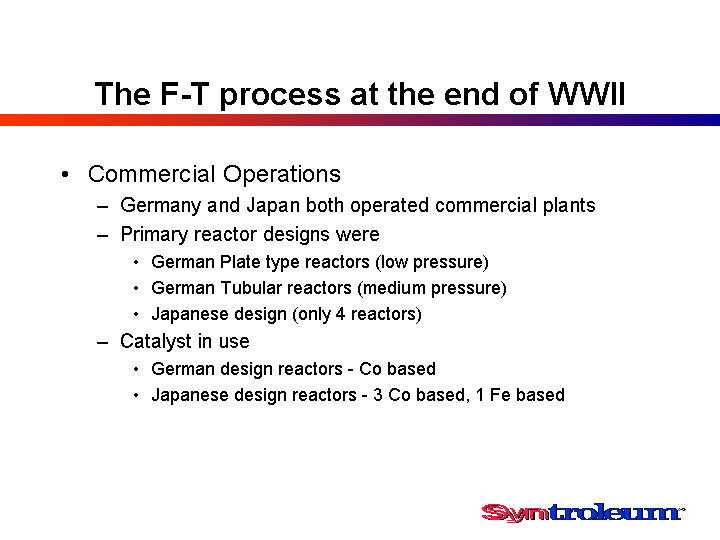 The F-T process at the end of WWII

• Commercial Operations
  – Germany and Japan both operated commercial plants
  – Primary reactor designs were
    • German Plate type reactors (low pressure)
    • German Tubular reactors (medium pressure)
    • Japanese design (only 4 reactors)
  – Catalyst in use
    • German design reactors - Co based
    • Japanese design reactors - 3 Co based, 1 Fe based

Syntroleum